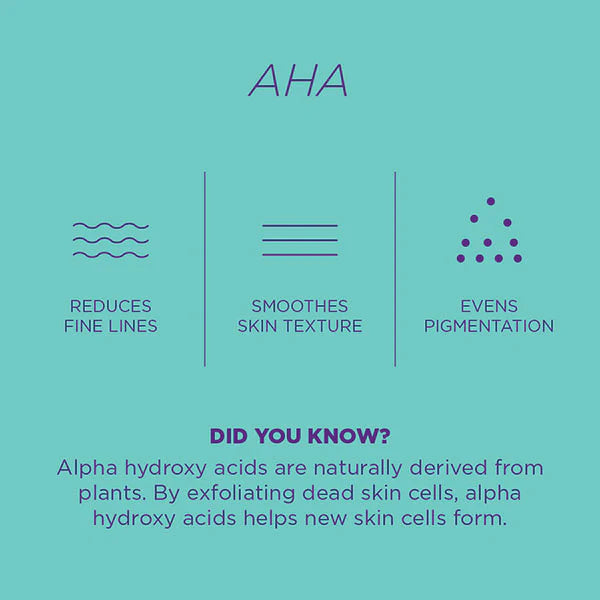 AHA

REDUCES FINE LINES

SMOOTHES SKIN TEXTURE

EVENS PIGMENTATION

DID YOU KNOW?

Alpha hydroxy acids are naturally derived from plants. By exfoliating dead skin cells, alpha hydroxy acids helps new skin cells form.